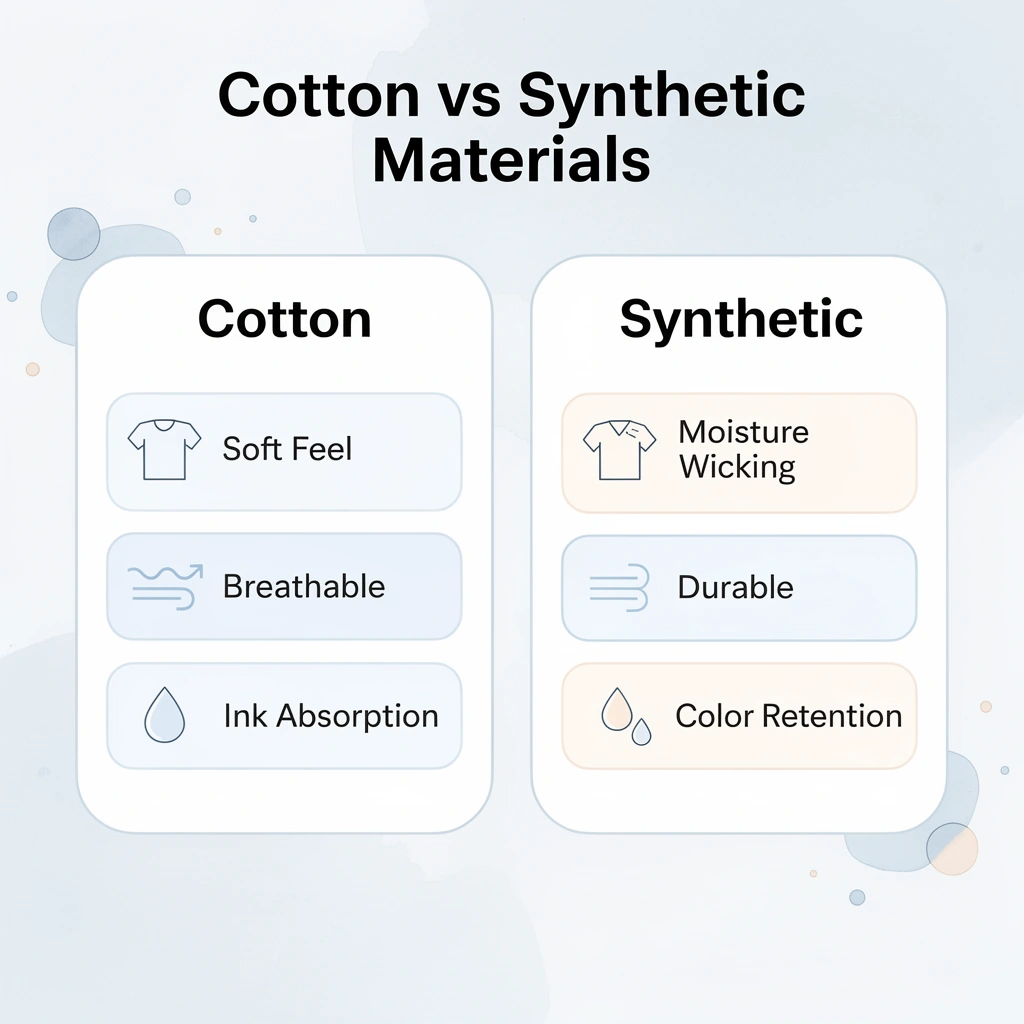 Cotton vs Synthetic Materials

Cotton

Soft Feel

Breathable

Ink Absorption

Synthetic

Moisture Wicking

Durable

Color Retention